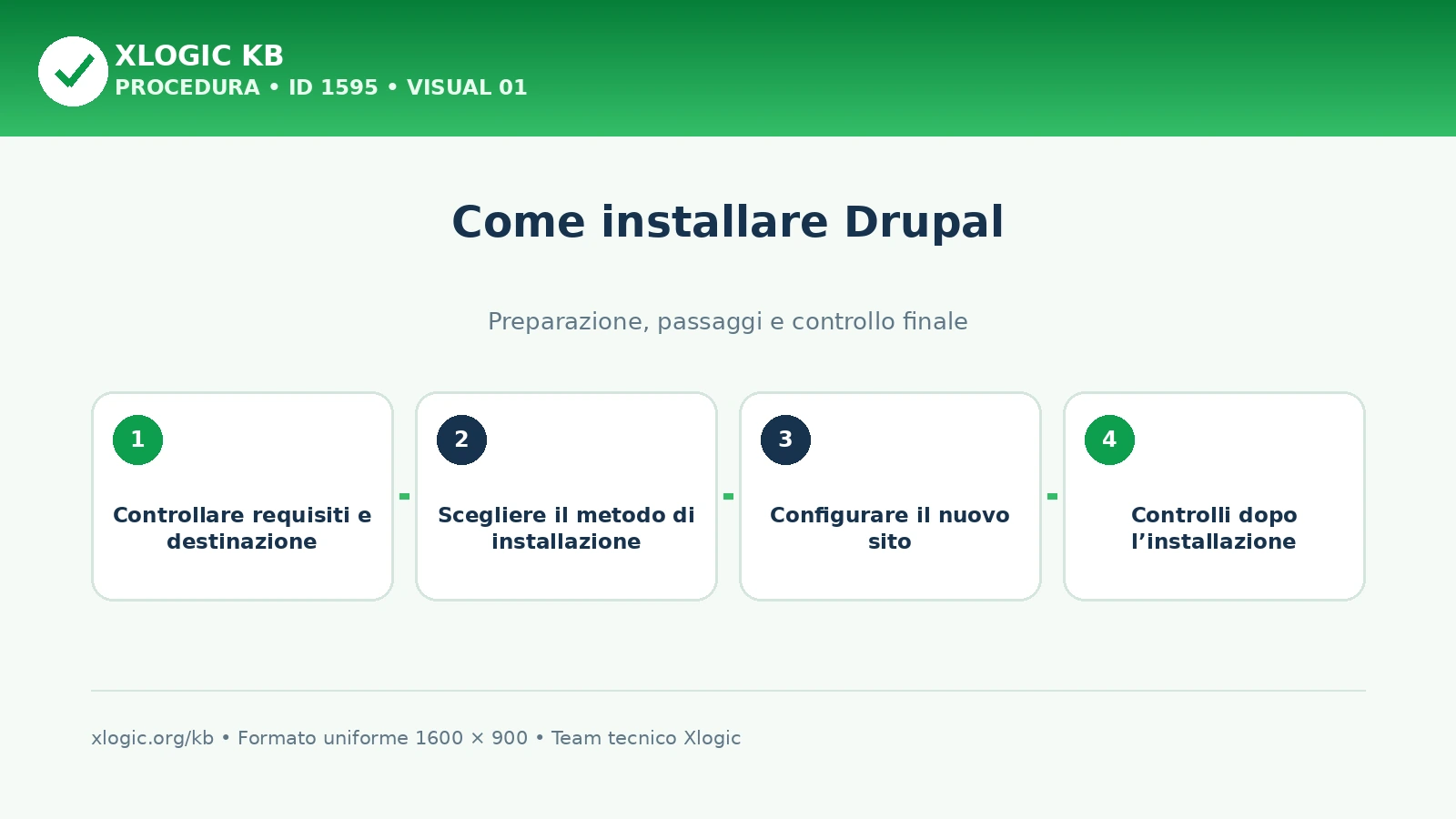 XLOGIC KB
PROCEDURA • ID 1595 • VISUAL 01

Come installare Drupal

Preparazione, passaggi e controllo finale

1
Controllare requisiti e destinazione

2
Scegliere il metodo di installazione

3
Configurare il nuovo sito

4
Controlli dopo l’installazione

xlogic.org/kb • Formato uniforme 1600 × 900 • Team tecnico Xlogic